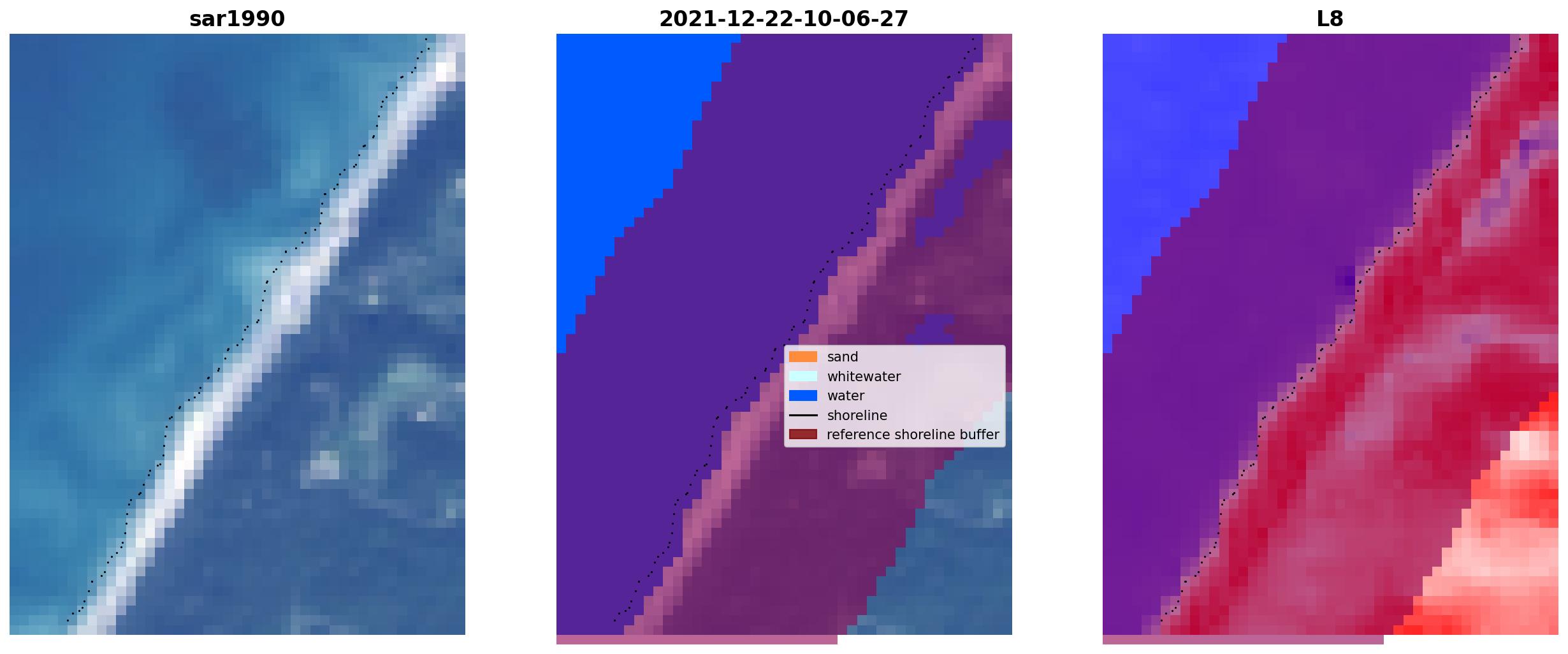 sar1990

2021-12-22-10-06-27

sand
whitewater
water
shoreline
reference shoreline buffer

L8